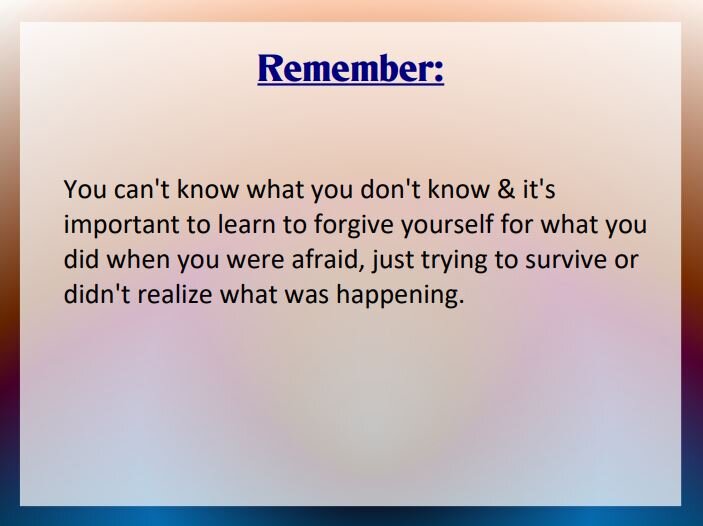 Remember:

You can't know what you don't know & it's important to learn to forgive yourself for what you did when you were afraid, just trying to survive or didn't realize what was happening.